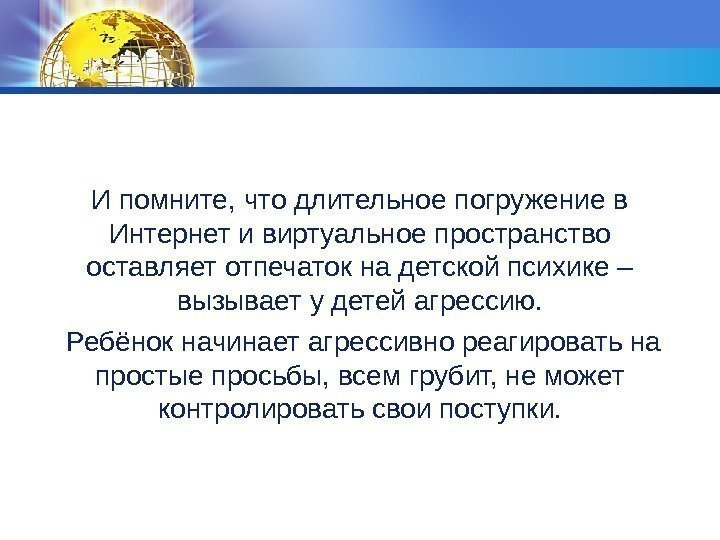 И помните, что длительное погружение в Интернет и виртуальное пространство оставляет отпечаток на детской психике – вызывает у детей агрессию.

Ребёнок начинает агрессивно реагировать на простые просьбы, всем грубит, не может контролировать свои поступки.